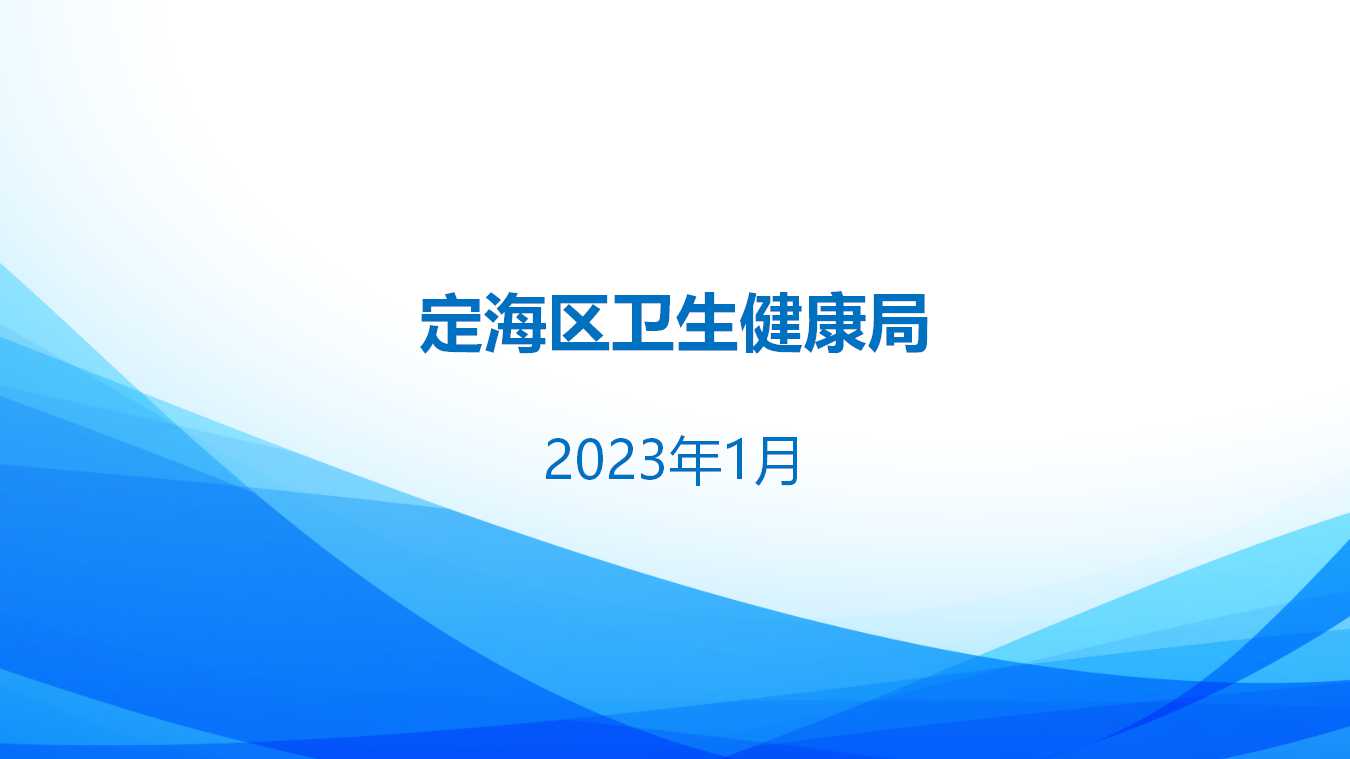 定海区卫生健康局

2023年1月